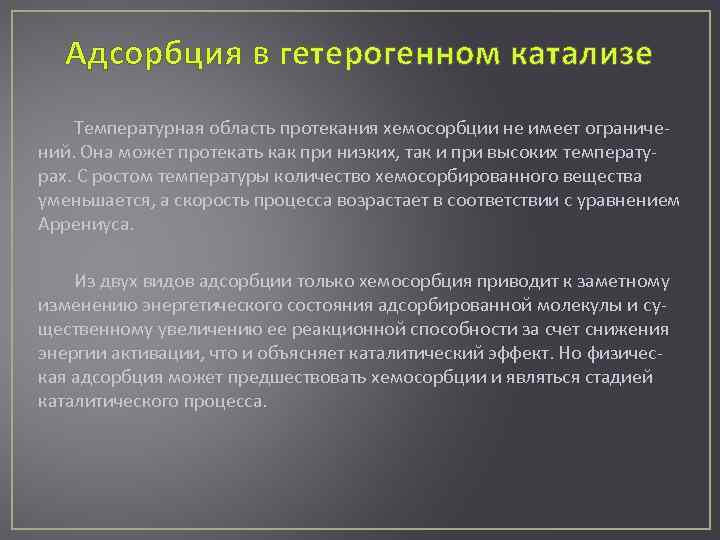 Адсорбция в гетерогенном катализе

Температурная область протекания хемосорбции не имеет ограничений. Она может протекать как при низких, так и при высоких температурах. С ростом температуры количество хемосорбированного вещества уменьшается, а скорость процесса возрастает в соответствии с уравнением Аррениуса.

Из двух видов адсорбции только хемосорбция приводит к заметному изменению энергетического состояния адсорбированной молекулы и существенному увеличению ее реакционной способности за счет снижения энергии активации, что и объясняет каталитический эффект. Но физическая адсорбция может предшествовать хемосорбции и являться стадией каталитического процесса.